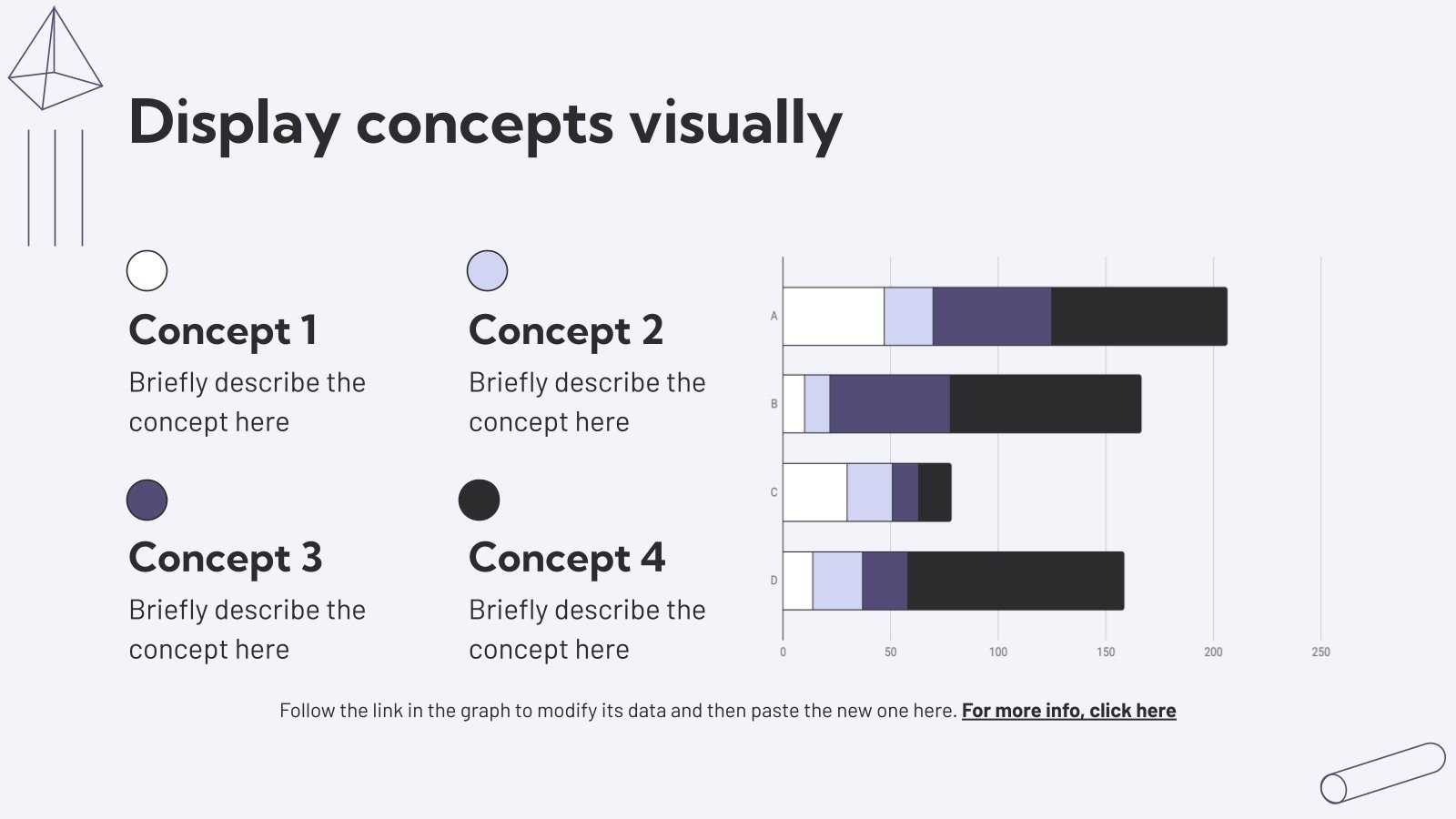 Display concepts visually

Concept 1

Briefly describe the concept here

Concept 2

Briefly describe the concept here

Concept 3

Briefly describe the concept here

Concept 4

Briefly describe the concept here

A
B
C
D
0 50 100 150 200 250

Follow the link in the graph to modify its data and then paste the new one here. For more info, click here